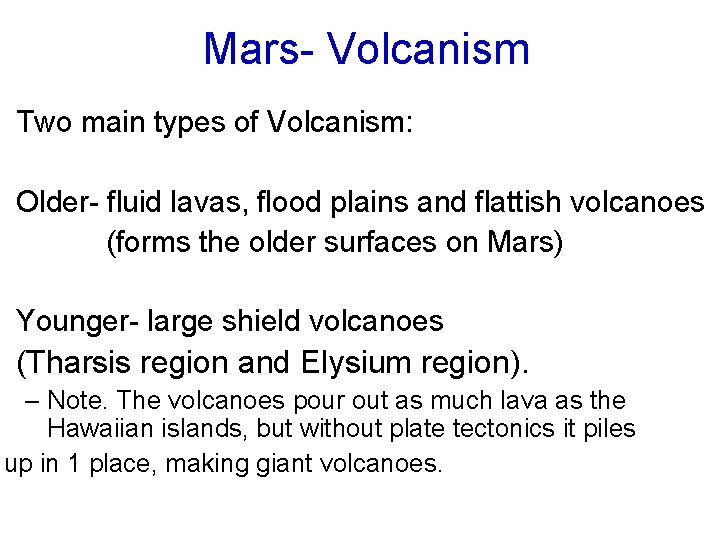 Mars- Volcanism

Two main types of Volcanism:

Older- fluid lavas, flood plains and flattish volcanoes
(forms the older surfaces on Mars)

Younger- large shield volcanoes
(Tharsis region and Elysium region).

– Note. The volcanoes pour out as much lava as the Hawaiian islands, but without plate tectonics it piles up in 1 place, making giant volcanoes.